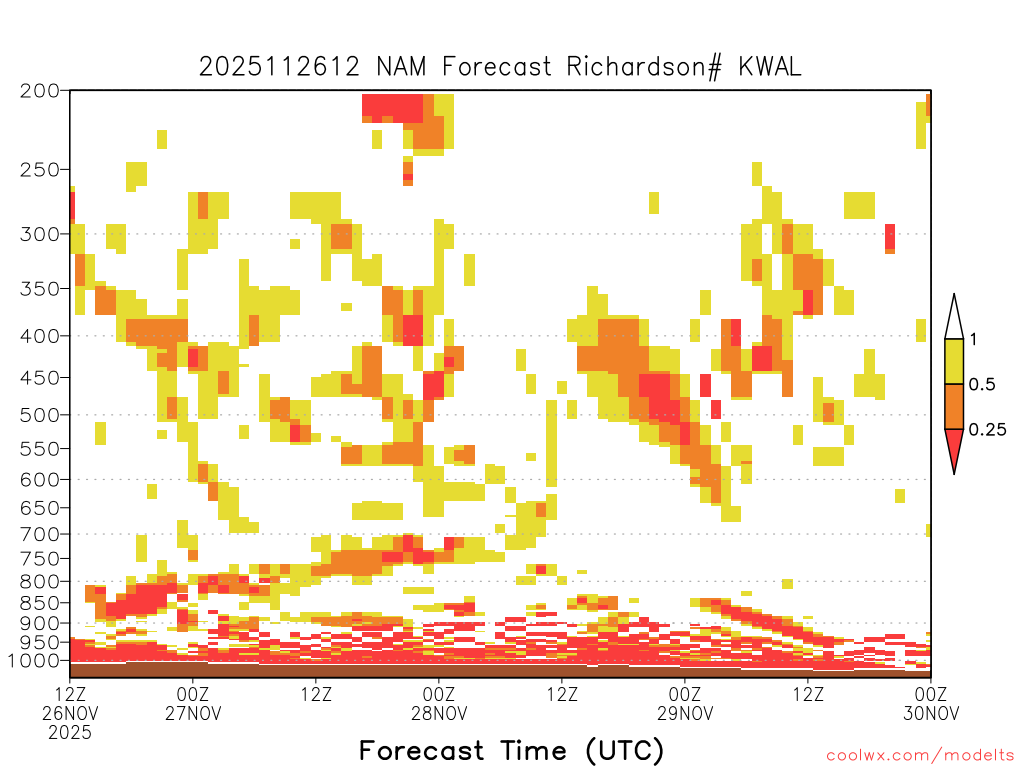 2025112612 NAM Forecast Richardson# KWAL

200
250
300
350
400
450
500
550
600
650
700
750
800
850
900
950
1000

1
0.5
0.25

12Z 26NOV 2025
00Z 27NOV
12Z
00Z 28NOV
12Z
00Z 29NOV
12Z
00Z 30NOV

Forecast Time (UTC)

coolwx.com/modelts